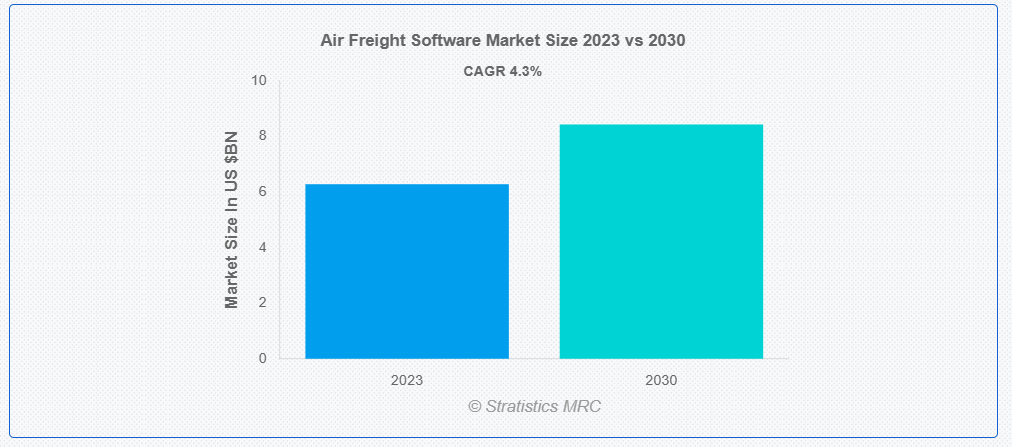 Air Freight Software Market Size 2023 vs 2030

CAGR 4.3%

Market Size In US $BN

10
8
6
4
2
0

2023
2030

© Stratistics MRC